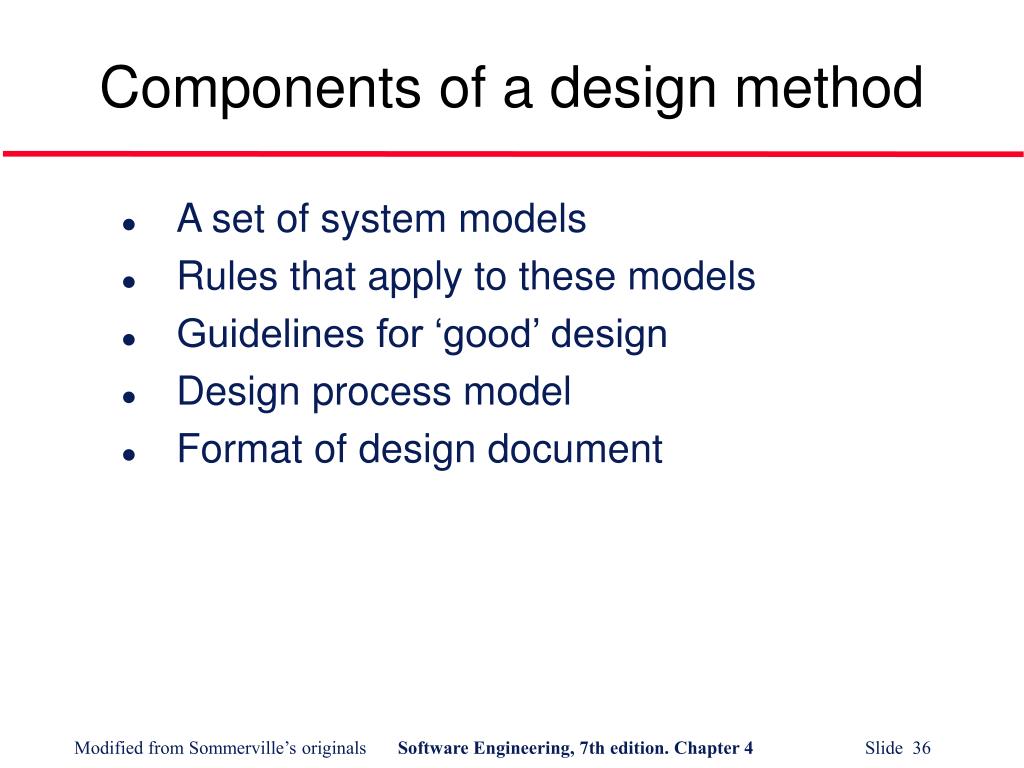 Components of a design method

- A set of system models
- Rules that apply to these models
- Guidelines for ‘good’ design
- Design process model
- Format of design document

Modified from Sommerville’s originals Software Engineering, 7th edition. Chapter 4 Slide 36